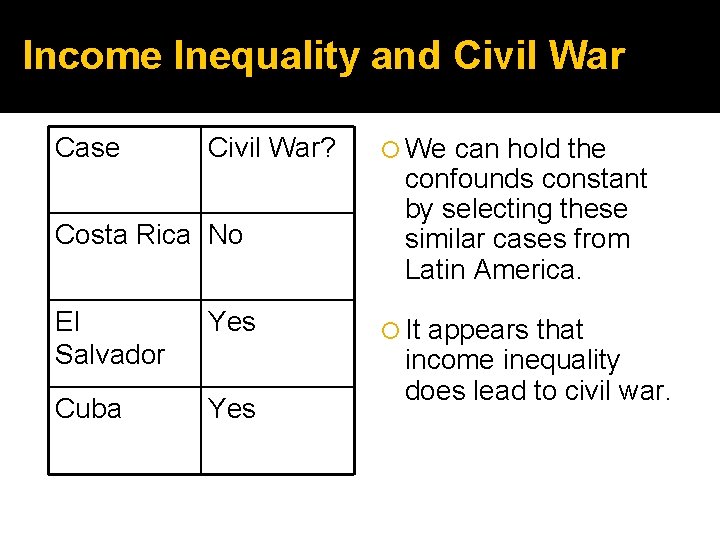 Income Inequality and Civil War

| Case | Civil War? |
|---|---|
| Costa Rica | No |
| El Salvador | Yes |
| Cuba | Yes |

We can hold the confounds constant by selecting these similar cases from Latin America.

It appears that income inequality does lead to civil war.